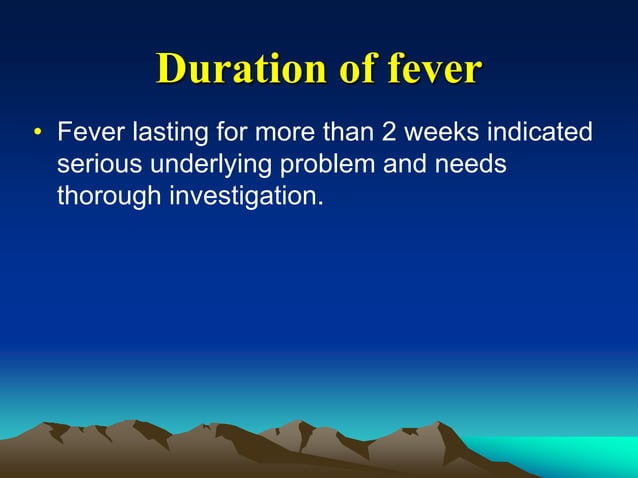 Duration of fever

• Fever lasting for more than 2 weeks indicated serious underlying problem and needs thorough investigation.